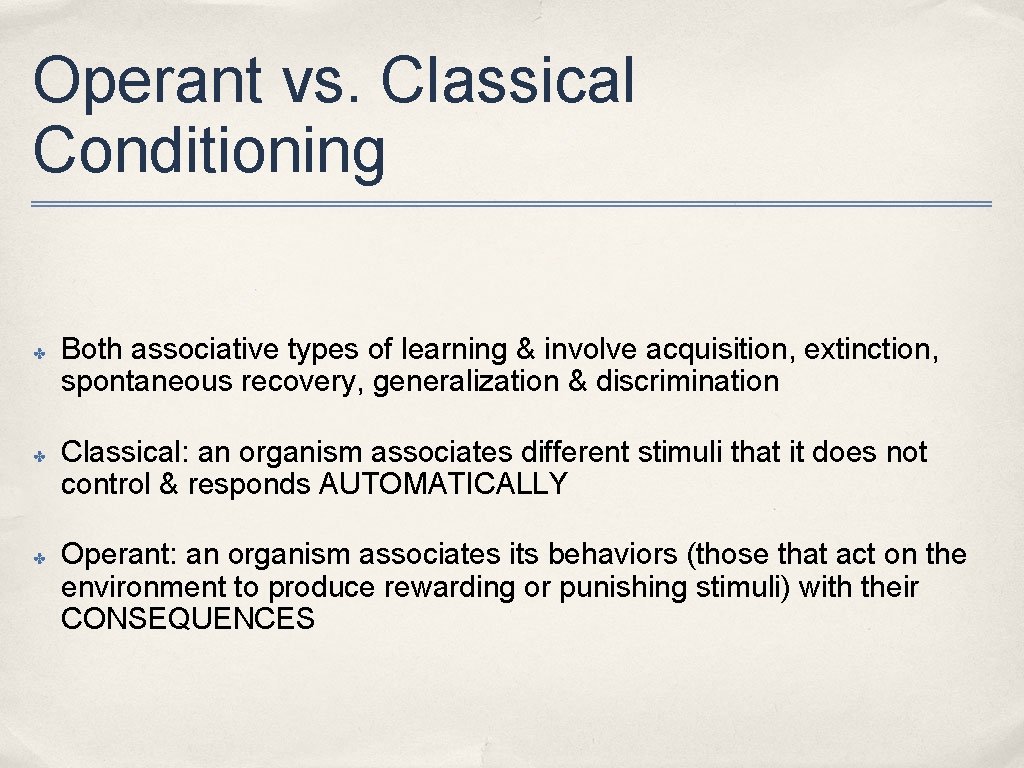 Operant vs. Classical Conditioning

✤ Both associative types of learning & involve acquisition, extinction, spontaneous recovery, generalization & discrimination

✤ Classical: an organism associates different stimuli that it does not control & responds AUTOMATICALLY

✤ Operant: an organism associates its behaviors (those that act on the environment to produce rewarding or punishing stimuli) with their CONSEQUENCES